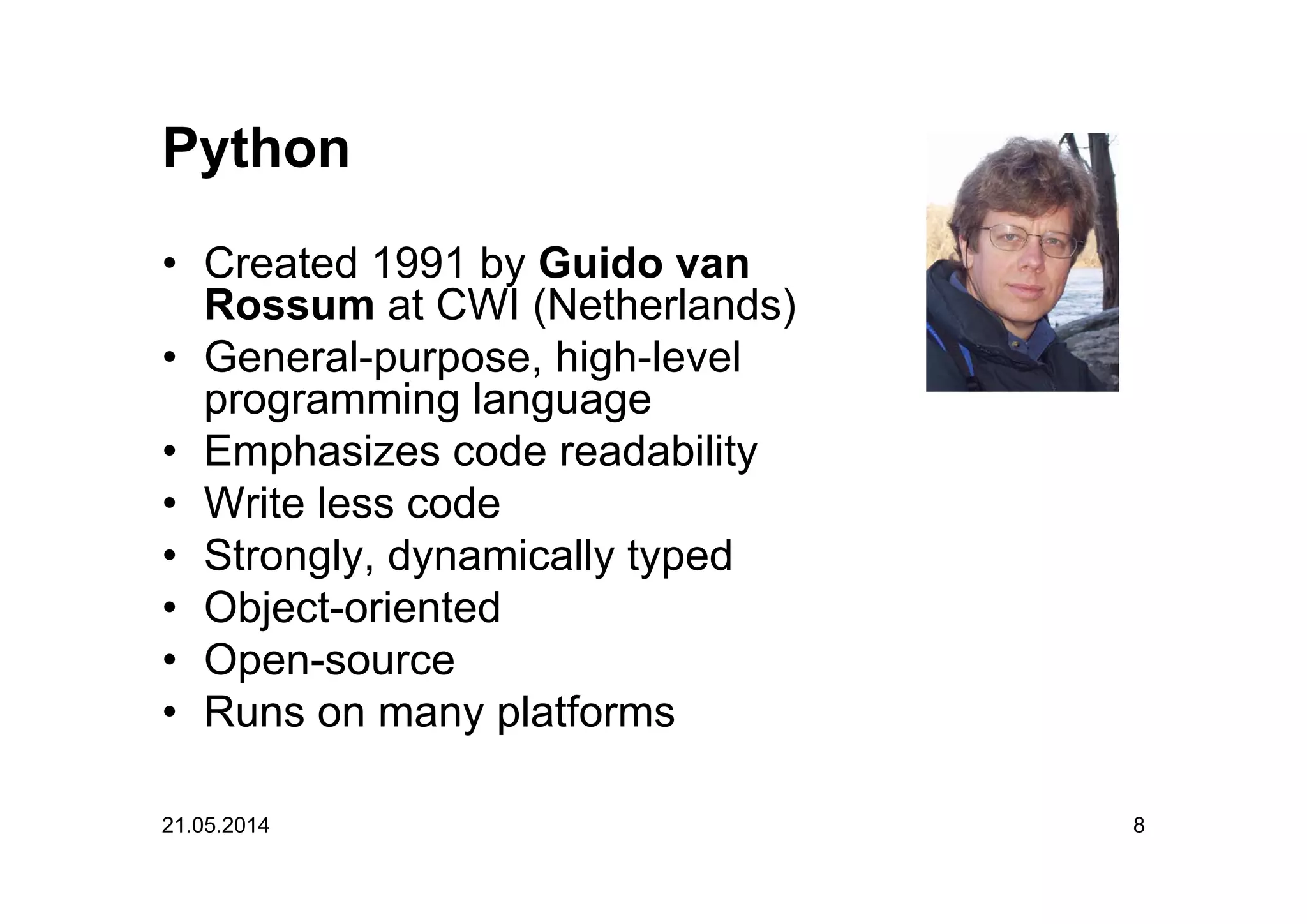 Python

• Created 1991 by Guido van Rossum at CWI (Netherlands)
• General-purpose, high-level programming language
• Emphasizes code readability
• Write less code
• Strongly, dynamically typed
• Object-oriented
• Open-source
• Runs on many platforms

21.05.2014

8